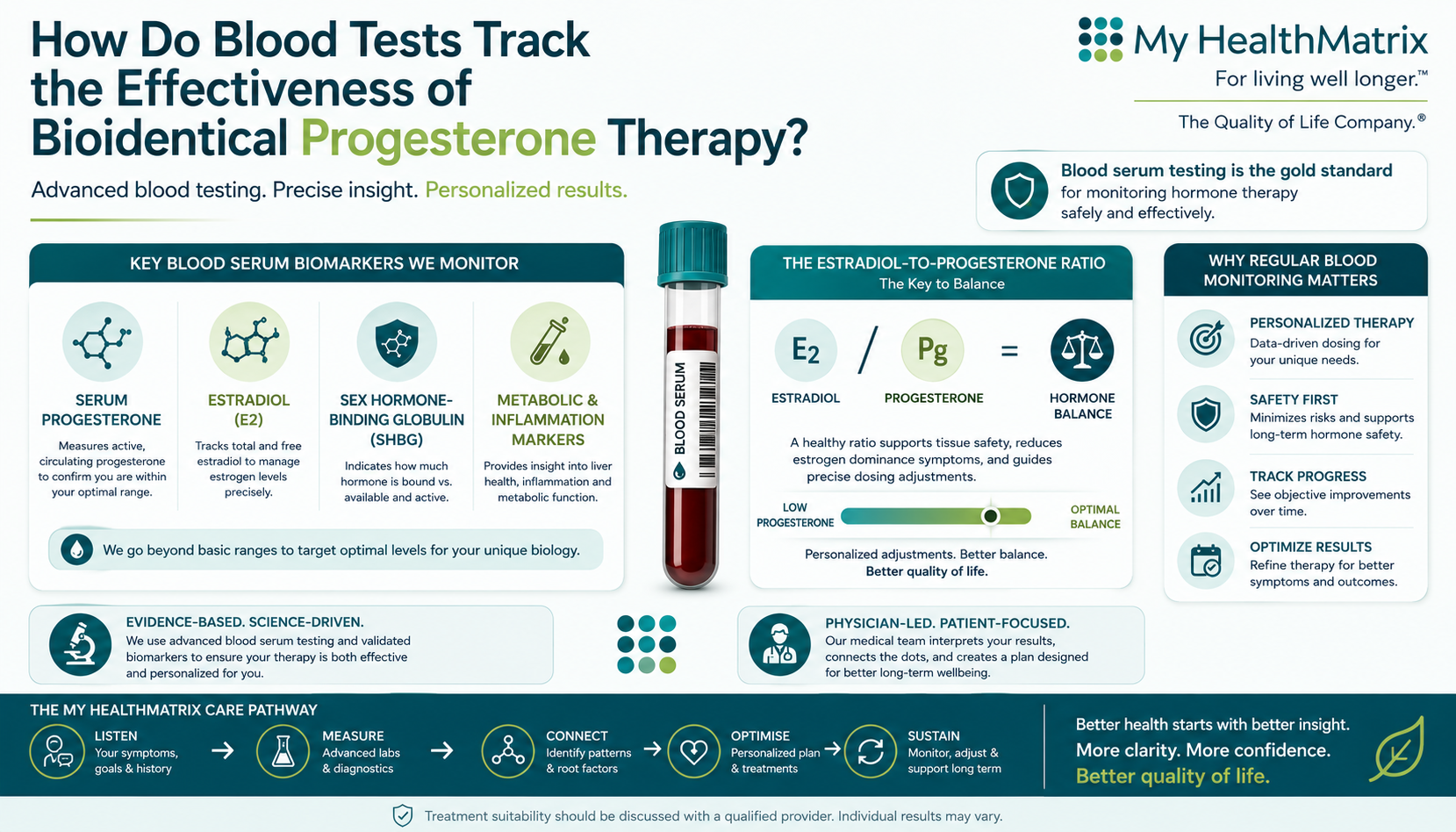 How Do Blood Tests Track the Effectiveness of Bioidentical Progesterone Therapy?

Advanced blood testing. Precise insight. Personalized results.

My HealthMatrix
For living well longer.™
The Quality of Life Company.®

Blood serum testing is the gold standard for monitoring hormone therapy safely and effectively.

KEY BLOOD SERUM BIOMARKERS WE MONITOR

SERUM PROGESTERONE
Measures active, circulating progesterone to confirm you are within your optimal range.

ESTRADIOL (E2)
Tracks total and free estradiol to manage estrogen levels precisely.

SEX HORMONE-BINDING GLOBULIN (SHBG)
Indicates how much hormone is bound vs. available and active.

METABOLIC & INFLAMMATION MARKERS
Provides insight into liver health, inflammation and metabolic function.

We go beyond basic ranges to target optimal levels for your unique biology.

BLOOD SERUM

THE ESTRADIOL-TO-PROGESTERONE RATIO
The Key to Balance

$E_2$ / Pg =
ESTRADIOL PROGESTERONE HORMONE BALANCE

A healthy ratio supports tissue safety, reduces estrogen dominance symptoms, and guides precise dosing adjustments.

LOW PROGESTERONE
OPTIMAL BALANCE

Personalized adjustments. Better balance.
Better quality of life.

WHY REGULAR BLOOD MONITORING MATTERS

PERSONALIZED THERAPY
Data-driven dosing for your unique needs.

SAFETY FIRST
Minimizes risks and supports long-term hormone safety.

TRACK PROGRESS
See objective improvements over time.

OPTIMIZE RESULTS
Refine therapy for better symptoms and outcomes.

EVIDENCE-BASED. SCIENCE-DRIVEN.
We use advanced blood serum testing and validated biomarkers to ensure your therapy is both effective and personalized for you.

PHYSICIAN-LED. PATIENT-FOCUSED.
Our medical team interprets your results, connects the dots, and creates a plan designed for better long-term wellbeing.

THE MY HEALTHMATRIX CARE PATHWAY

LISTEN
Your symptoms, goals & history

MEASURE
Advanced labs & diagnostics

CONNECT
Identify patterns & root factors

OPTIMISE
Personalized plan & treatments

SUSTAIN
Monitor, adjust & support long term

Better health starts with better insight.
More clarity. More confidence.
Better quality of life.

Treatment suitability should be discussed with a qualified provider. Individual results may vary.